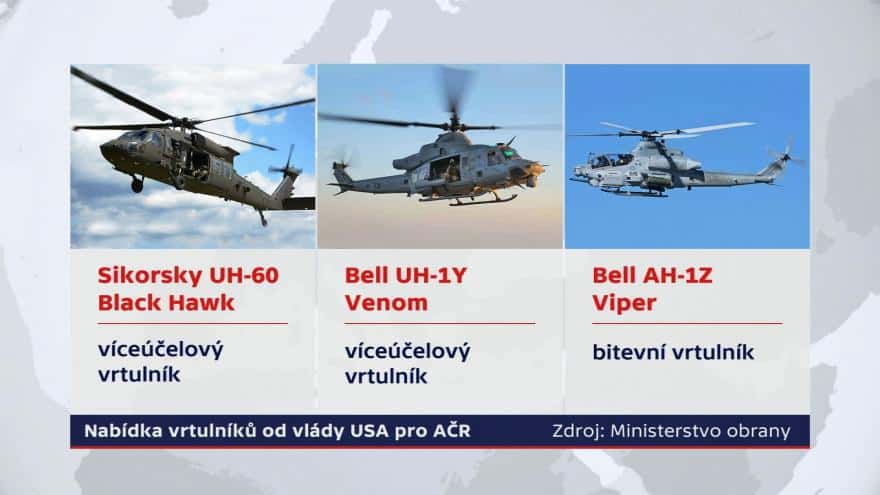 Sikorsky UH-60 Black Hawk

víceúčelový vrtulník

Bell UH-1Y Venom

víceúčelový vrtulník

Bell AH-1Z Viper

bitevní vrtulník

Nabídka vrtulníků od vlády USA pro AČR

Zdroj: Ministerstvo obrany